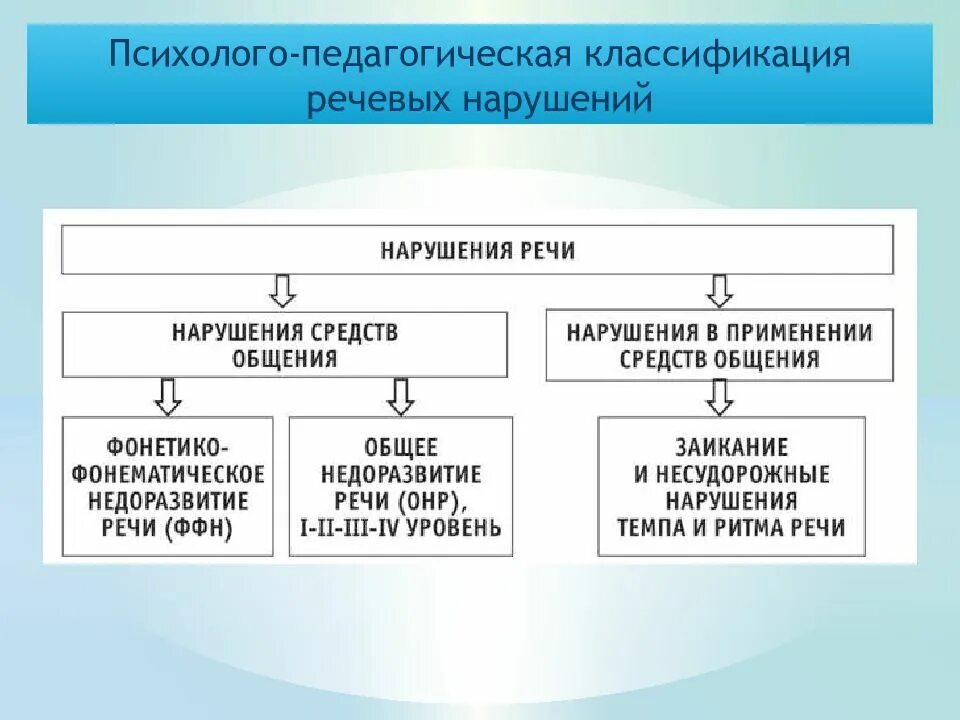 Психолого-педагогическая классификация речевых нарушений

НАРУШЕНИЯ РЕЧИ

НАРУШЕНИЯ СРЕДСТВ ОБЩЕНИЯ

НАРУШЕНИЯ В ПРИМЕНЕНИИ СРЕДСТВ ОБЩЕНИЯ

ФОНЕТИКО-ФОНЕМАТИЧЕСКОЕ НЕДОРАЗВИТИЕ РЕЧИ (ФФН)

ОБЩЕЕ НЕДОРАЗВИТИЕ РЕЧИ (ОНР), I-II-III-IV УРОВЕНЬ

ЗАИКАНИЕ И НЕСУДОРОЖНЫЕ НАРУШЕНИЯ ТЕМПА И РИТМА РЕЧИ